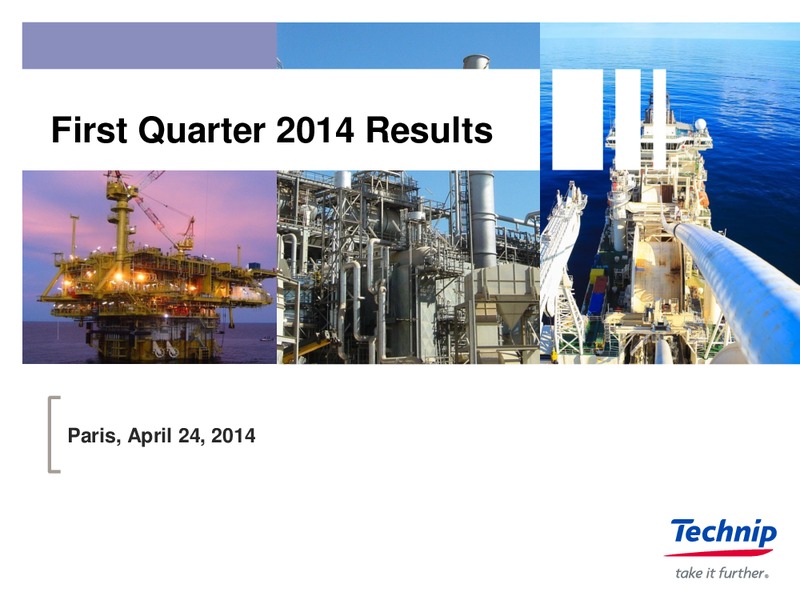 First Quarter 2014 Results

Paris, April 24, 2014

Technip

take it further.